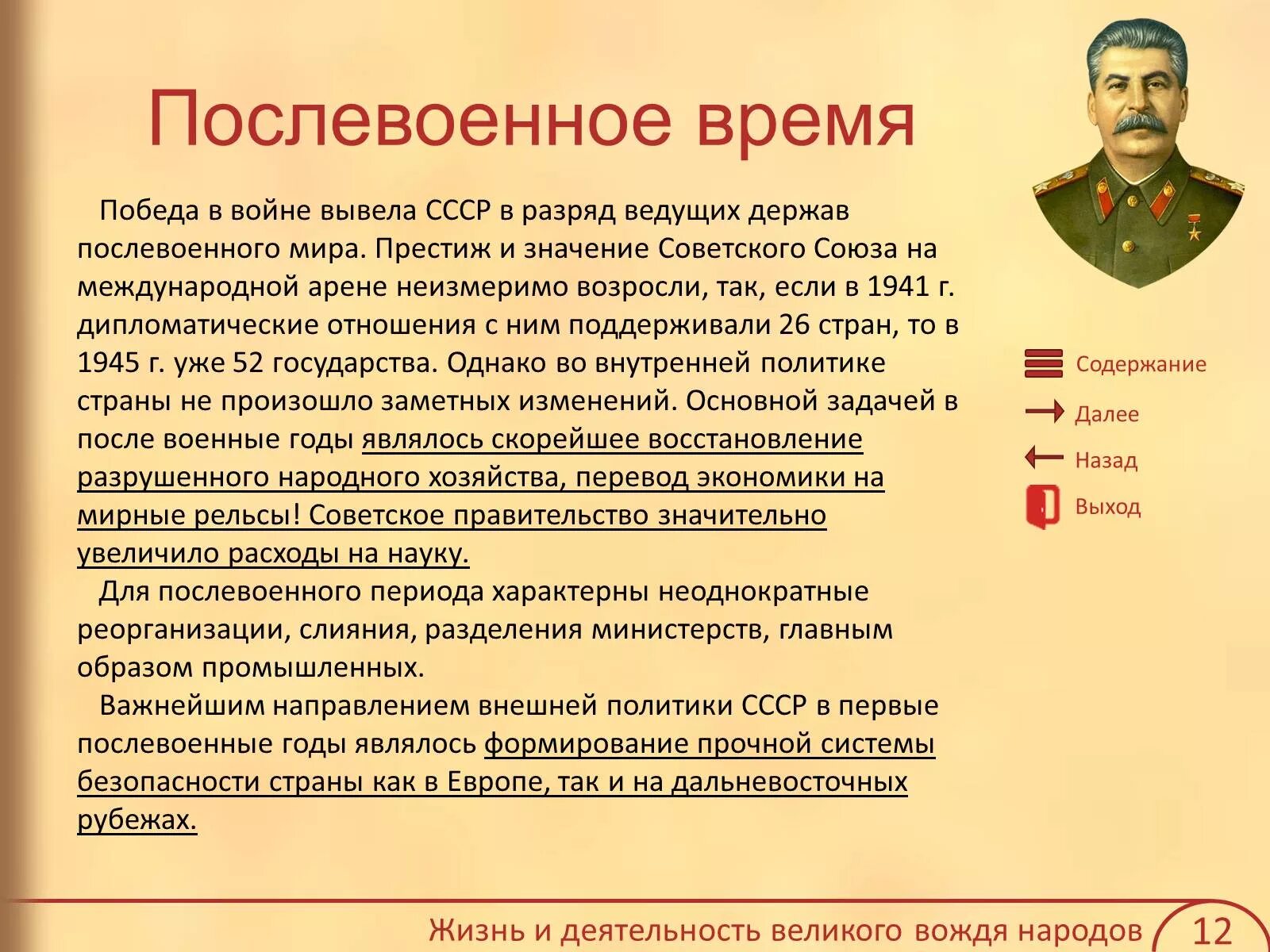 Послевоенное время

Победа в войне вывела СССР в разряд ведущих держав послевоенного мира. Престиж и значение Советского Союза на международной арене неизмеримо возросли, так, если в 1941 г. дипломатические отношения с ним поддерживали 26 стран, то в 1945 г. уже 52 государства. Однако во внутренней политике страны не произошло заметных изменений. Основной задачей в после военные годы являлось скорейшее восстановление разрушенного народного хозяйства, перевод экономики на мирные рельсы! Советское правительство значительно увеличило расходы на науку.

Для послевоенного периода характерны неоднократные реорганизации, слияния, разделения министерств, главным образом промышленных.

Важнейшим направлением внешней политики СССР в первые послевоенные годы являлось формирование прочной системы безопасности страны как в Европе, так и на дальневосточных рубежах.

Содержание
Далее
Назад
Выход

Жизнь и деятельность великого вождя народов 12